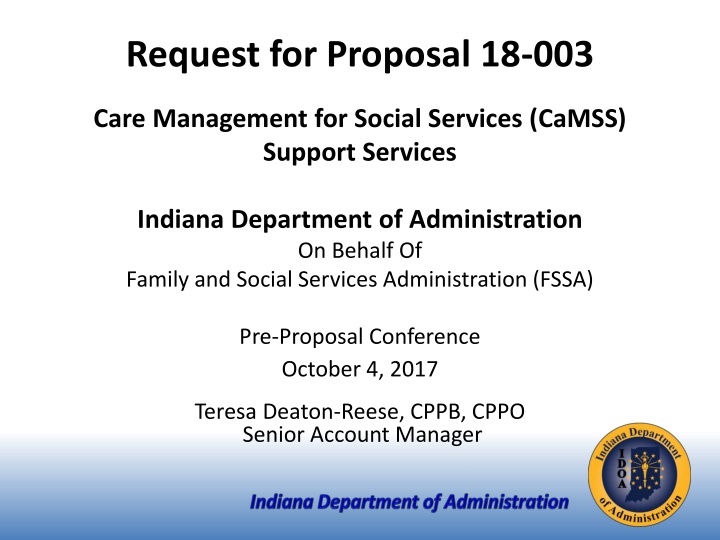 Request for Proposal 18-003

Care Management for Social Services (CaMSS) Support Services

Indiana Department of Administration
On Behalf Of
Family and Social Services Administration (FSSA)

Pre-Proposal Conference
October 4, 2017

Teresa Deaton-Reese, CPPB, CPPO
Senior Account Manager

Indiana Department of Administration

Indiana Department of Administration
IDOA